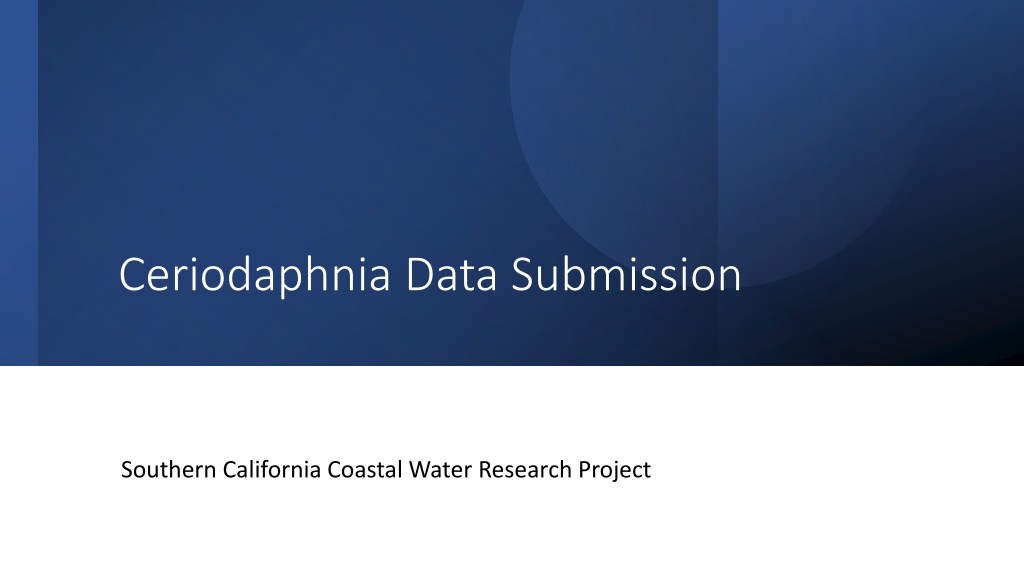 Ceriodaphnia Data Submission

Southern California Coastal Water Research Project